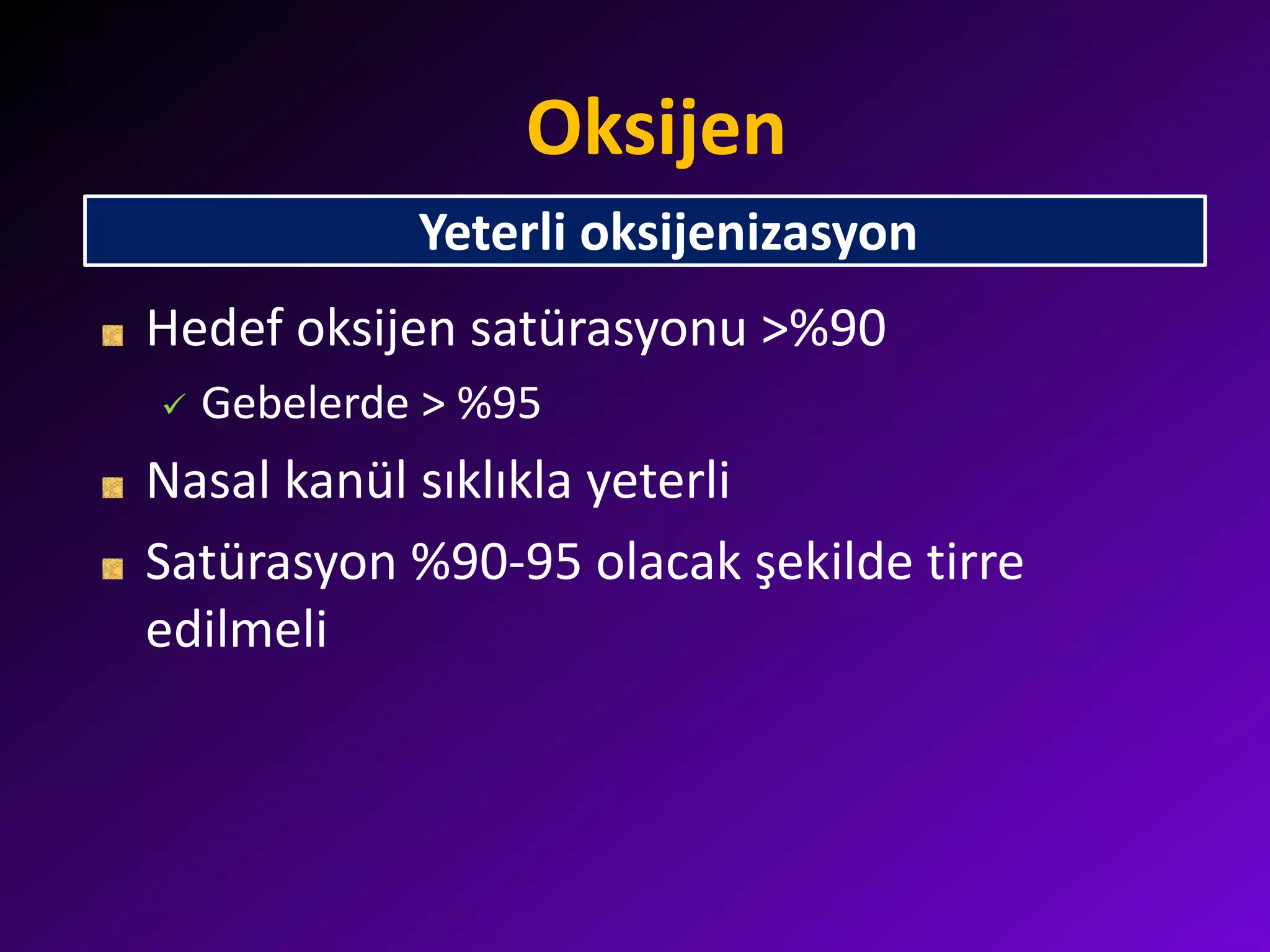 Oksijen

Yeterli oksijenizasyon

Hedef oksijen satürasyonu >%90

✓ Gebelerde > %95

Nasal kanül sıklıkla yeterli

Satürasyon %90-95 olacak şekilde tirre edilmeli